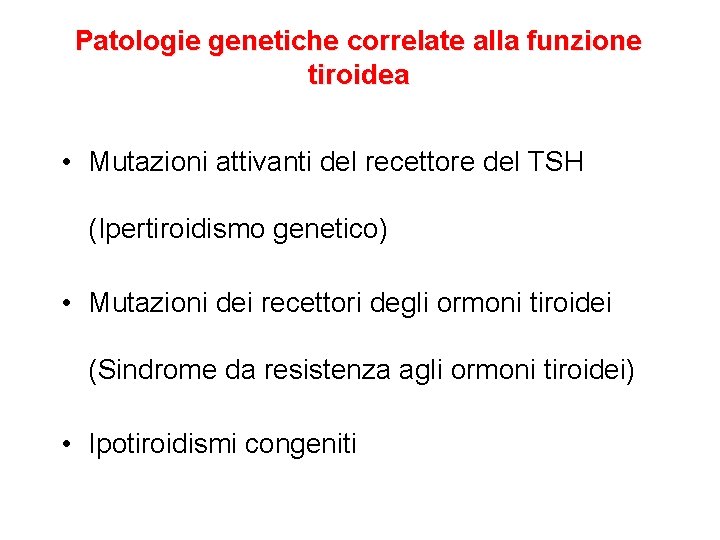 Patologie genetiche correlate alla funzione tiroidea

• Mutazioni attivanti del recettore del TSH

(Ipertiroidismo genetico)

• Mutazioni dei recettori degli ormoni tiroidei

(Sindrome da resistenza agli ormoni tiroidei)

• Ipotiroidismi congeniti